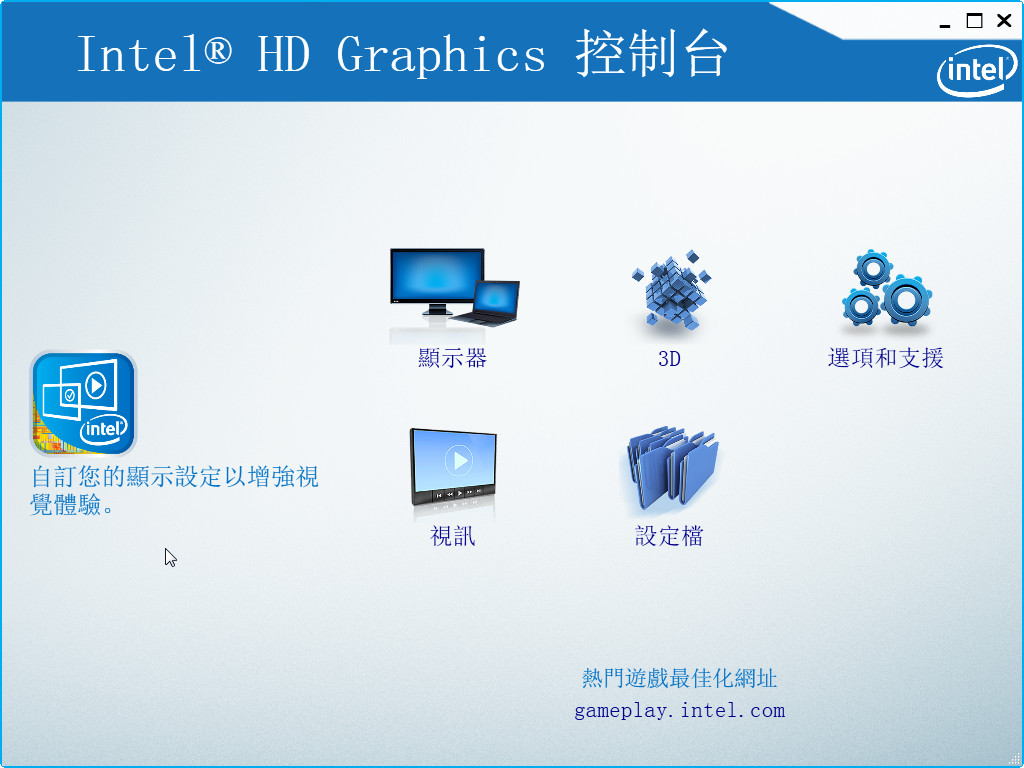 Intel® HD Graphics 控制台

intel

顯示器

3D

選項和支援

intel

自訂您的顯示設定以增強視覺體驗。

視訊

設定檔

熱門遊戲最佳化網址
gameplay.intel.com